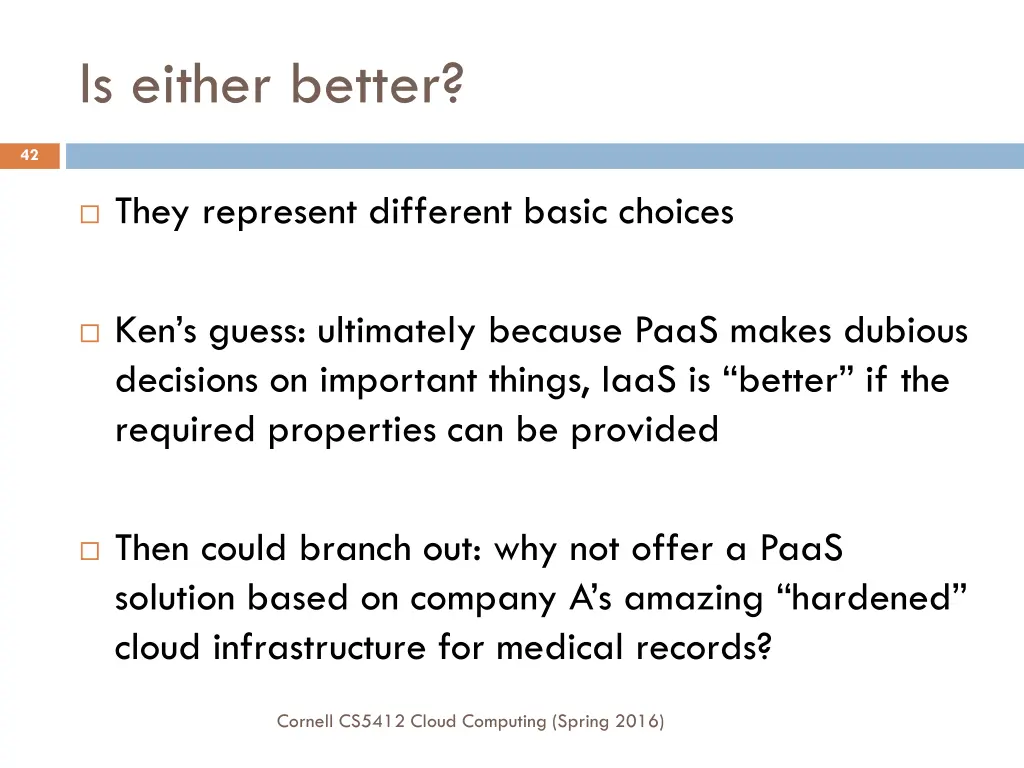 Is either better?

42

□ They represent different basic choices

□ Ken’s guess: ultimately because PaaS makes dubious decisions on important things, IaaS is “better” if the required properties can be provided

□ Then could branch out: why not offer a PaaS solution based on company A’s amazing “hardened” cloud infrastructure for medical records?

Cornell CS5412 Cloud Computing (Spring 2016)